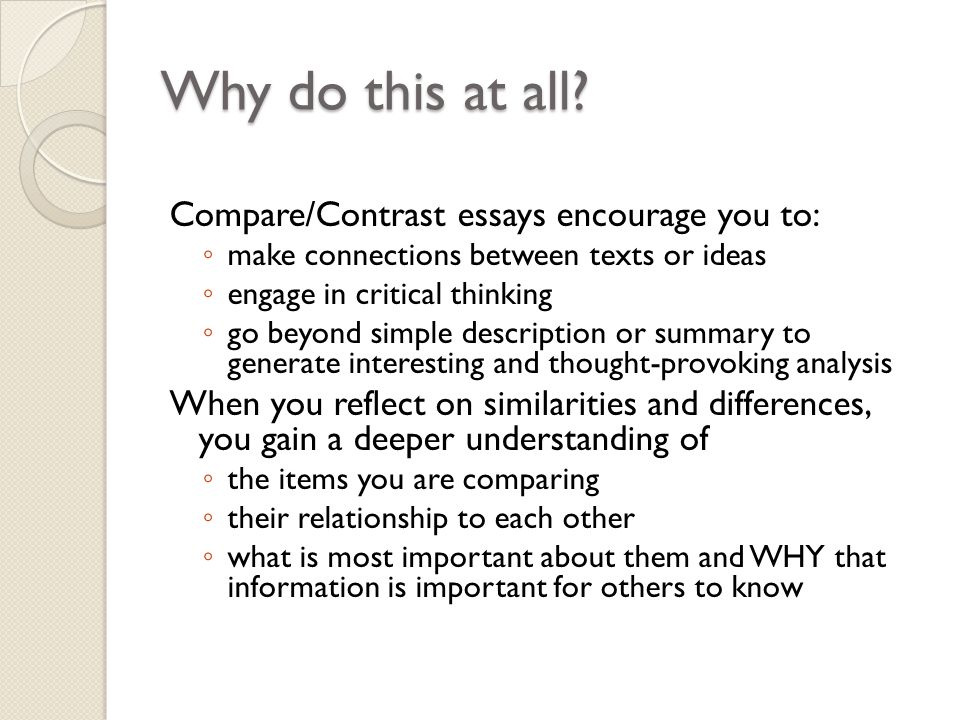 Why do this at all?

Compare/Contrast essays encourage you to:
◦ make connections between texts or ideas
◦ engage in critical thinking
◦ go beyond simple description or summary to generate interesting and thought-provoking analysis

When you reflect on similarities and differences, you gain a deeper understanding of
◦ the items you are comparing
◦ their relationship to each other
◦ what is most important about them and WHY that information is important for others to know